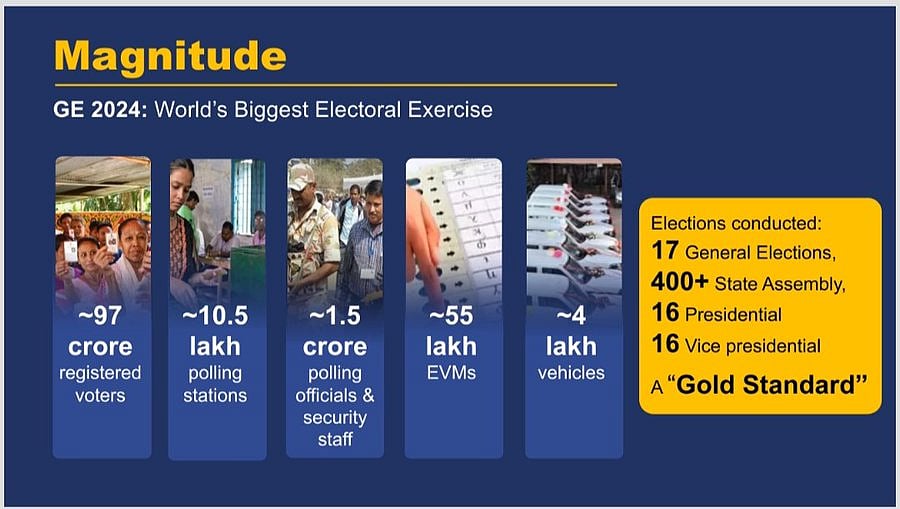 Magnitude

GE 2024: World's Biggest Electoral Exercise

~97 crore registered voters

~10.5 lakh polling stations

~1.5 crore polling officials & security staff

~55 lakh EVMs

~4 lakh vehicles

Elections conducted:
17 General Elections,
400+ State Assembly,
16 Presidential
16 Vice presidential
A "Gold Standard"